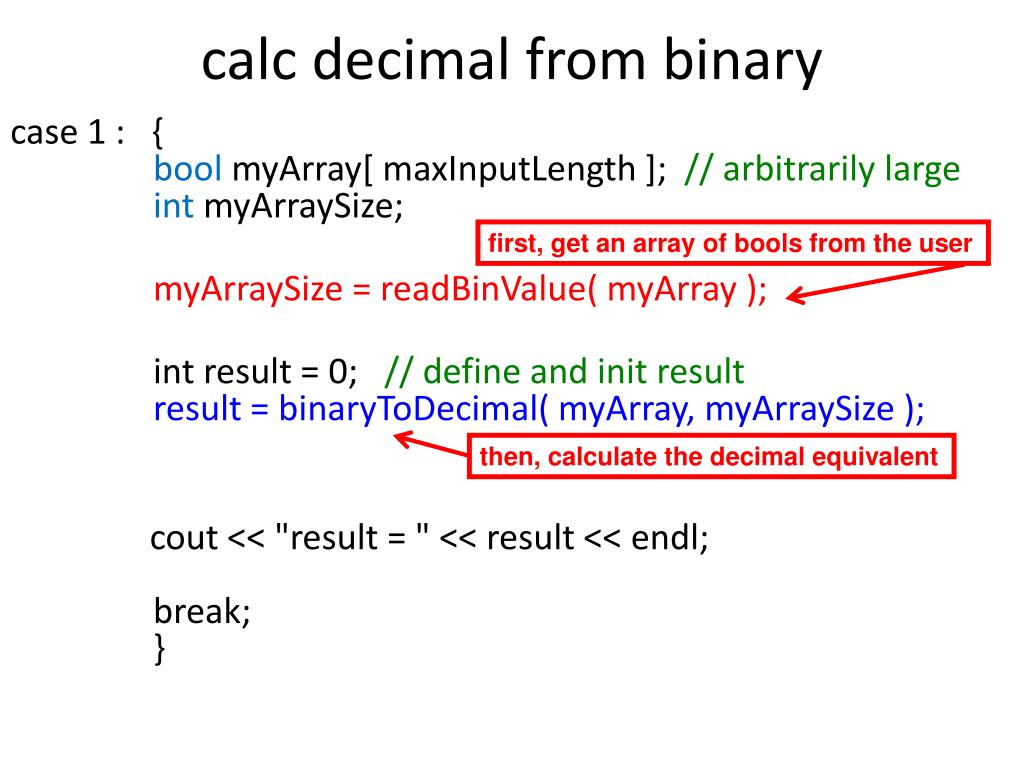 calc decimal from binary

case 1 : {
bool myArray[ maxInputLength ]; // arbitrarily large
int myArraySize;

first, get an array of bools from the user

myArraySize = readBinValue( myArray );

int result = 0; // define and init result
result = binaryToDecimal( myArray, myArraySize );

then, calculate the decimal equivalent

cout << "result = " << result << endl;

break;
}